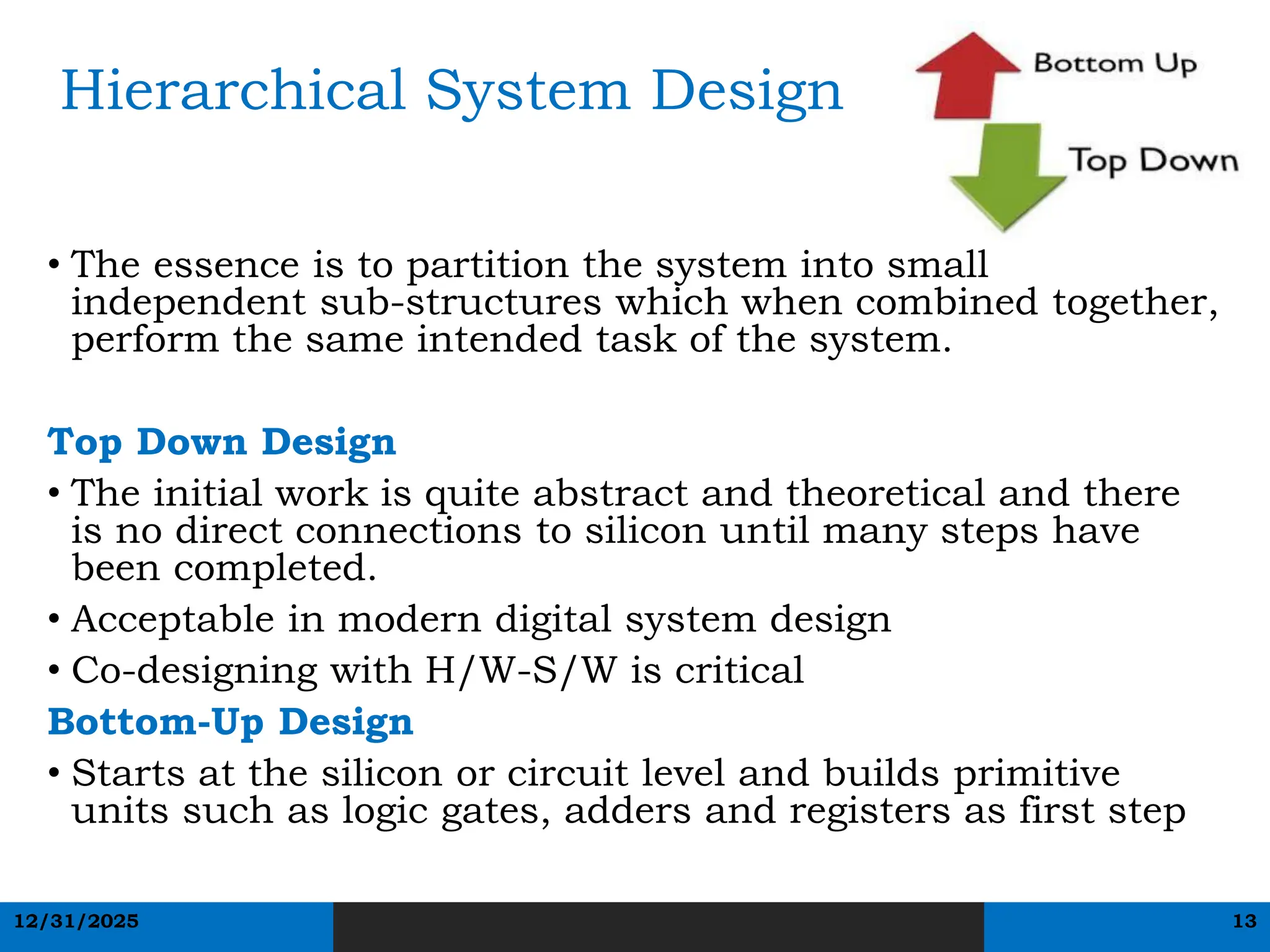 Hierarchical System Design

Bottom Up

Top Down

• The essence is to partition the system into small independent sub-structures which when combined together, perform the same intended task of the system.

Top Down Design

• The initial work is quite abstract and theoretical and there is no direct connections to silicon until many steps have been completed.

• Acceptable in modern digital system design

• Co-designing with H/W-S/W is critical

Bottom-Up Design

• Starts at the silicon or circuit level and builds primitive units such as logic gates, adders and registers as first step

12/31/2025

13